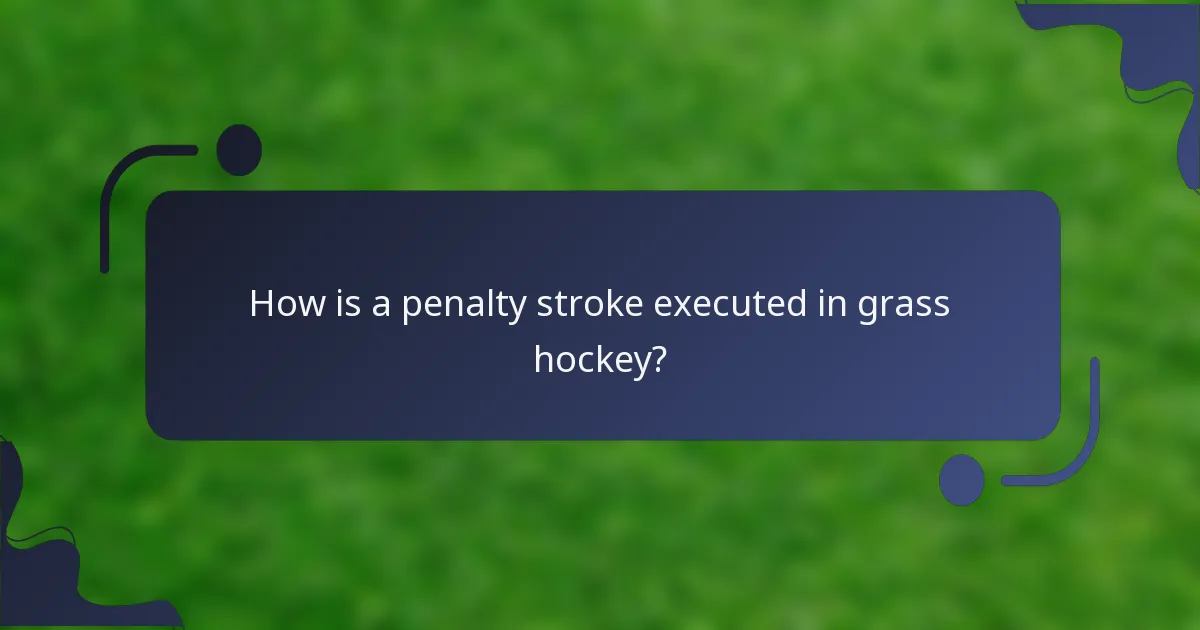 How is a penalty stroke executed in grass hockey?